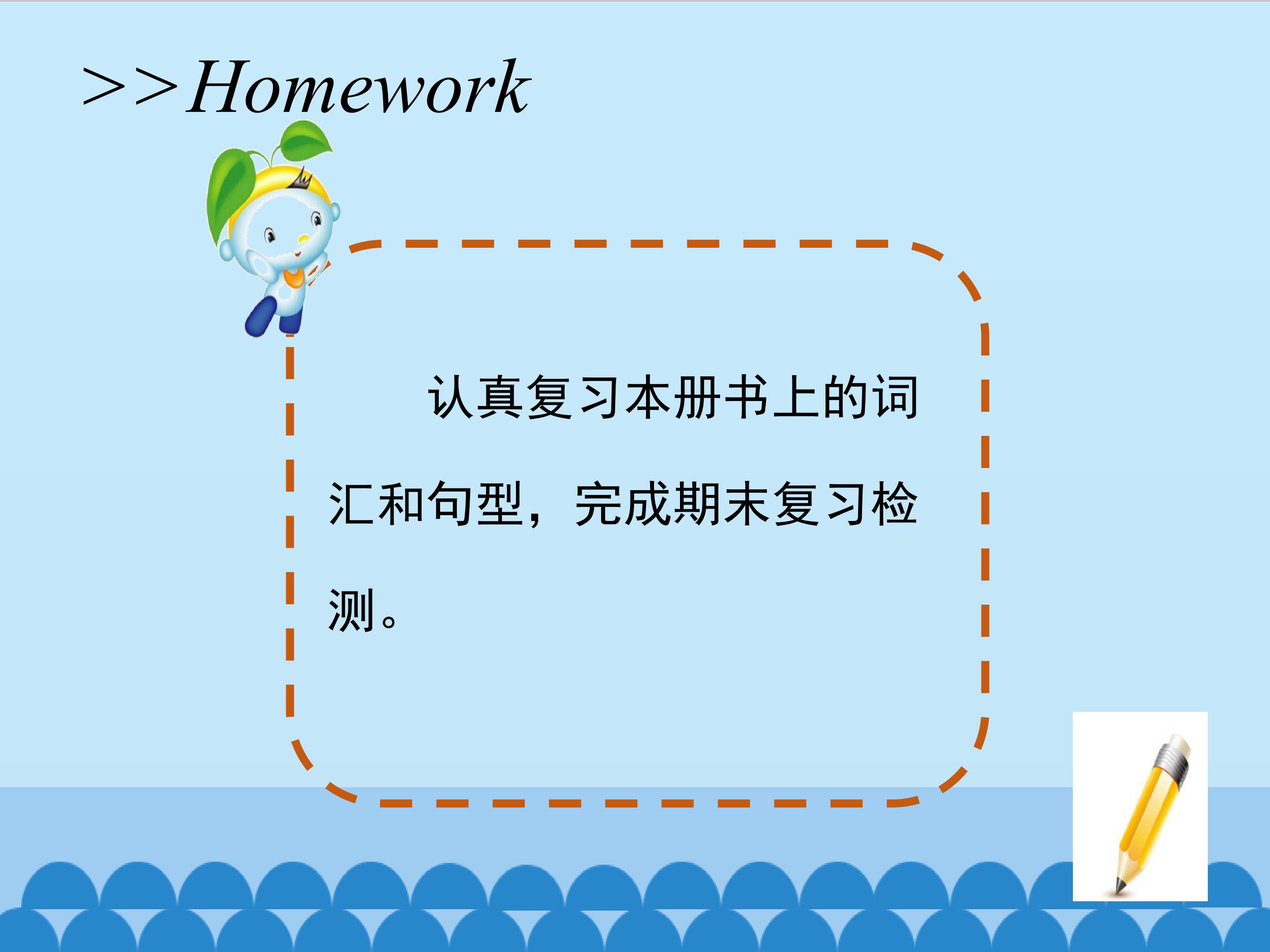 >>Homework

认真复习本册书上的词汇和句型，完成期末复习检测。